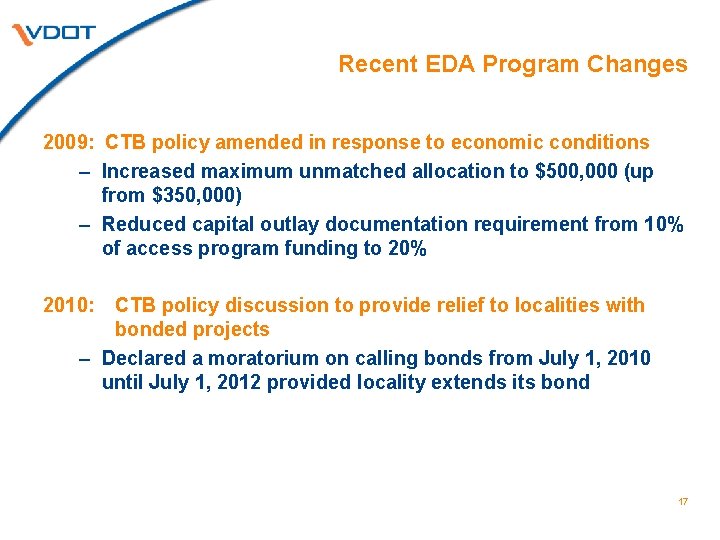 VDOT

Recent EDA Program Changes

2009: CTB policy amended in response to economic conditions

– Increased maximum unmatched allocation to \$500,000 (up from \$350,000)

– Reduced capital outlay documentation requirement from 10% of access program funding to 20%

2010: CTB policy discussion to provide relief to localities with bonded projects

– Declared a moratorium on calling bonds from July 1, 2010 until July 1, 2012 provided locality extends its bond

17